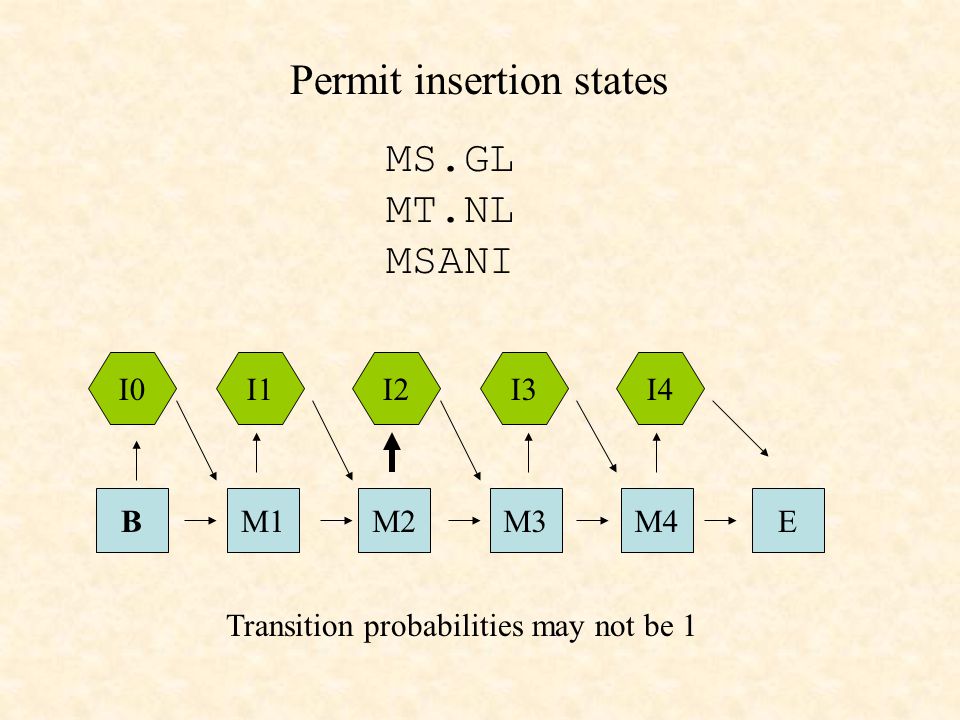 Permit insertion states

MS.GL
MT.NL
MSANI

I0
I1
I2
I3
I4

B
M1
M2
M3
M4
E

Transition probabilities may not be 1